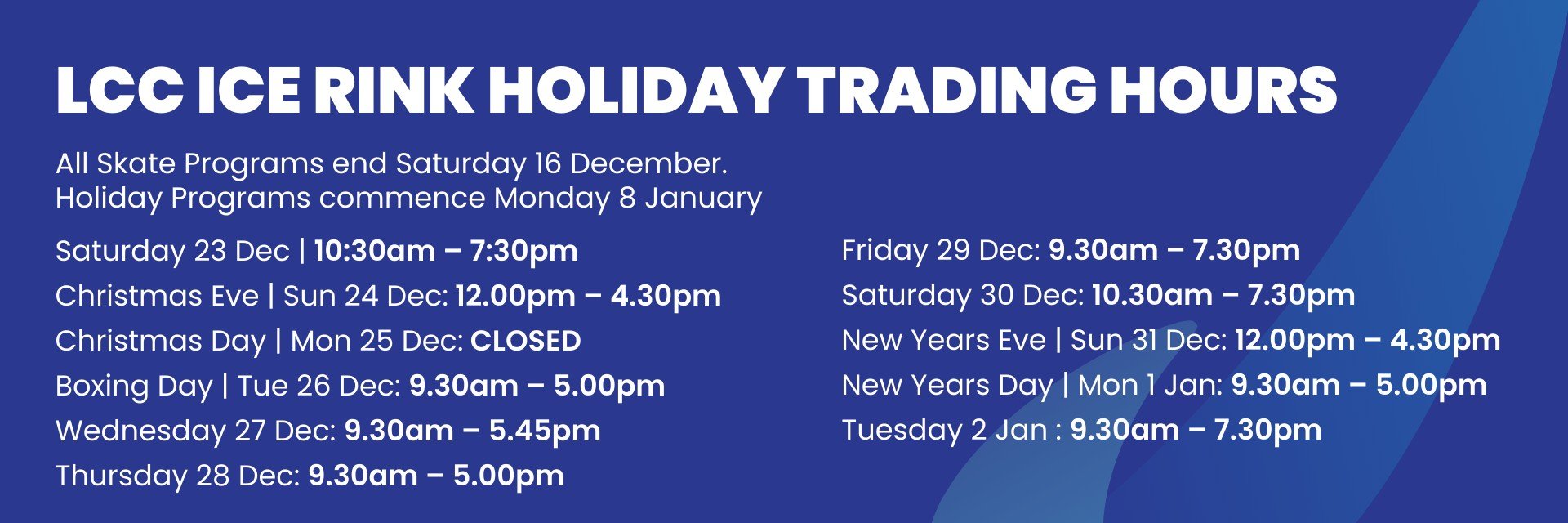 LCC ICE RINK HOLIDAY TRADING HOURS

All Skate Programs end Saturday 16 December.
Holiday Programs commence Monday 8 January

Saturday 23 Dec | 10:30am – 7:30pm
Christmas Eve | Sun 24 Dec: 12.00pm – 4.30pm
Christmas Day | Mon 25 Dec: CLOSED
Boxing Day | Tue 26 Dec: 9.30am – 5.00pm
Wednesday 27 Dec: 9.30am – 5.45pm
Thursday 28 Dec: 9.30am – 5.00pm

Friday 29 Dec: 9.30am – 7.30pm
Saturday 30 Dec: 10.30am – 7.30pm
New Years Eve | Sun 31 Dec: 12.00pm – 4.30pm
New Years Day | Mon 1 Jan: 9.30am – 5.00pm
Tuesday 2 Jan : 9.30am – 7.30pm